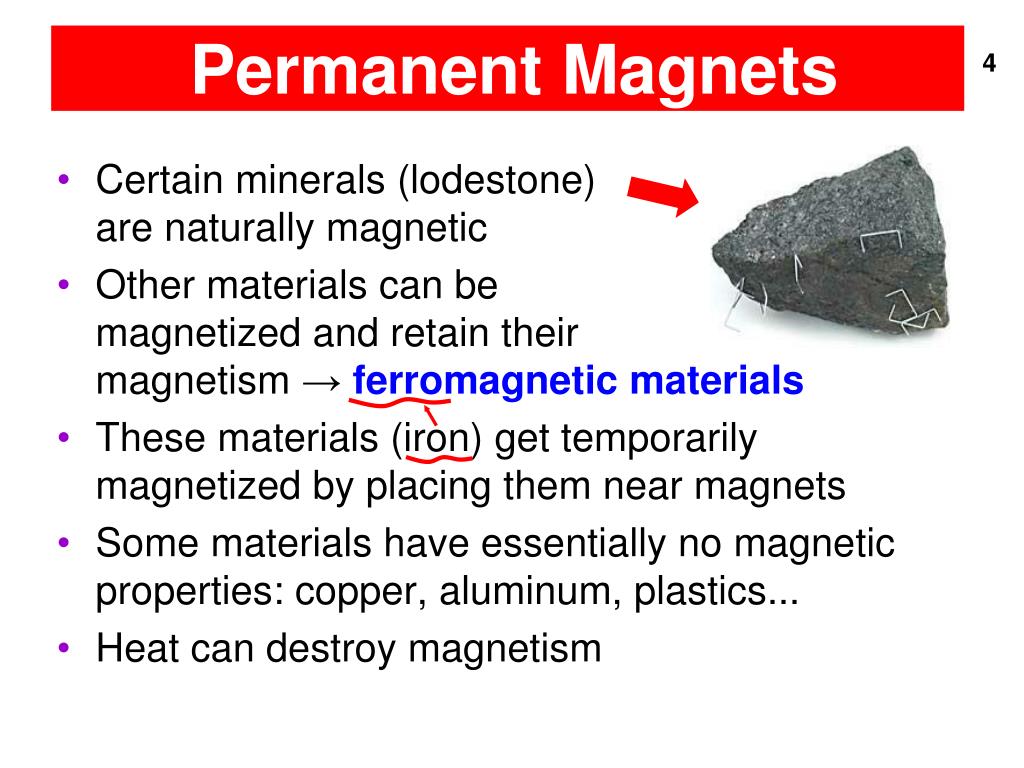 Permanent Magnets

4

• Certain minerals (lodestone) are naturally magnetic
• Other materials can be magnetized and retain their magnetism → ferromagnetic materials
• These materials (iron) get temporarily magnetized by placing them near magnets
• Some materials have essentially no magnetic properties: copper, aluminum, plastics...
• Heat can destroy magnetism